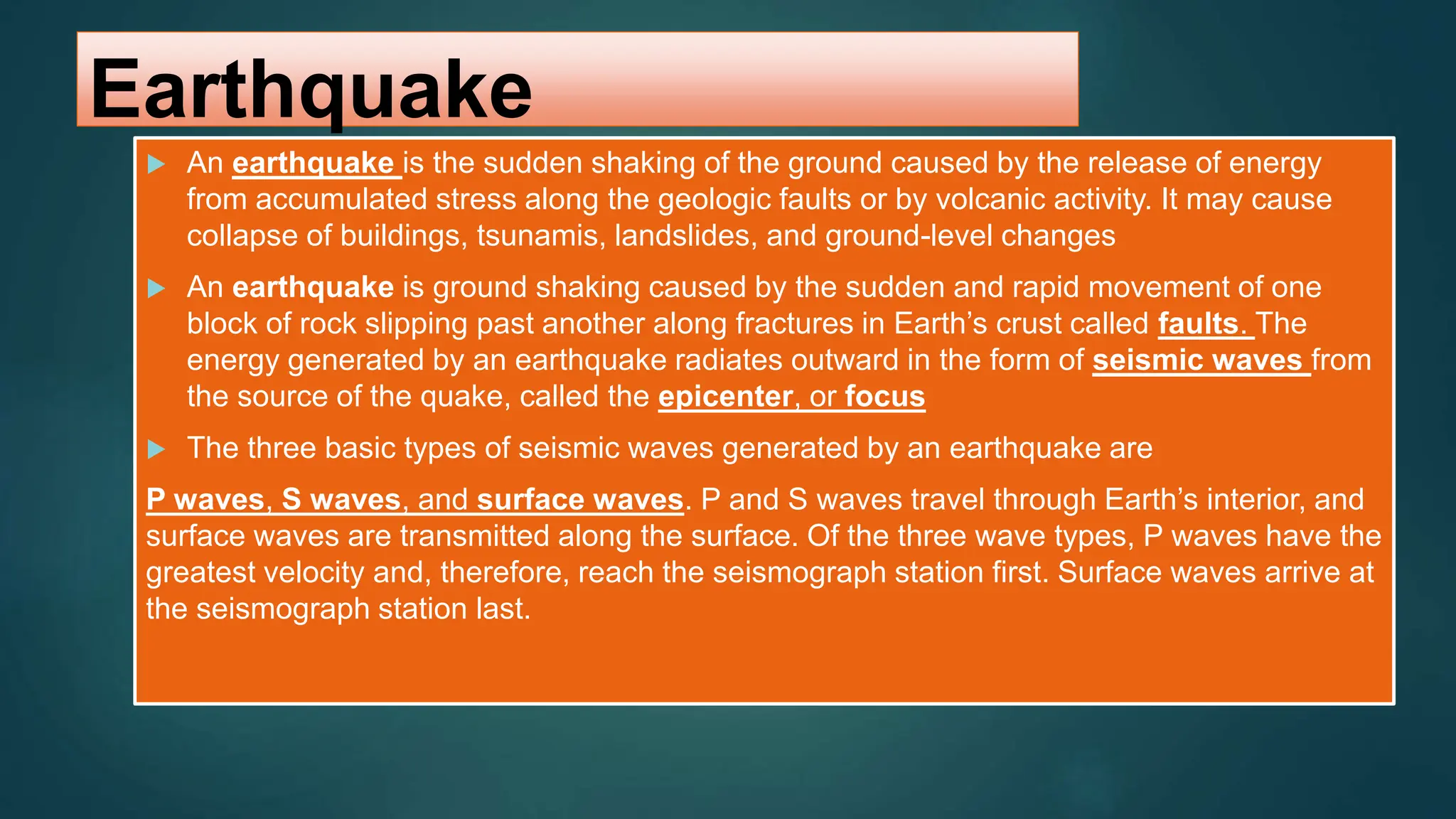 Earthquake

An earthquake is the sudden shaking of the ground caused by the release of energy from accumulated stress along the geologic faults or by volcanic activity. It may cause collapse of buildings, tsunamis, landslides, and ground-level changes

An earthquake is ground shaking caused by the sudden and rapid movement of one block of rock slipping past another along fractures in Earth's crust called faults. The energy generated by an earthquake radiates outward in the form of seismic waves from the source of the quake, called the epicenter, or focus

The three basic types of seismic waves generated by an earthquake are

P waves, S waves, and surface waves. P and S waves travel through Earth's interior, and surface waves are transmitted along the surface. Of the three wave types, P waves have the greatest velocity and, therefore, reach the seismograph station first. Surface waves arrive at the seismograph station last.